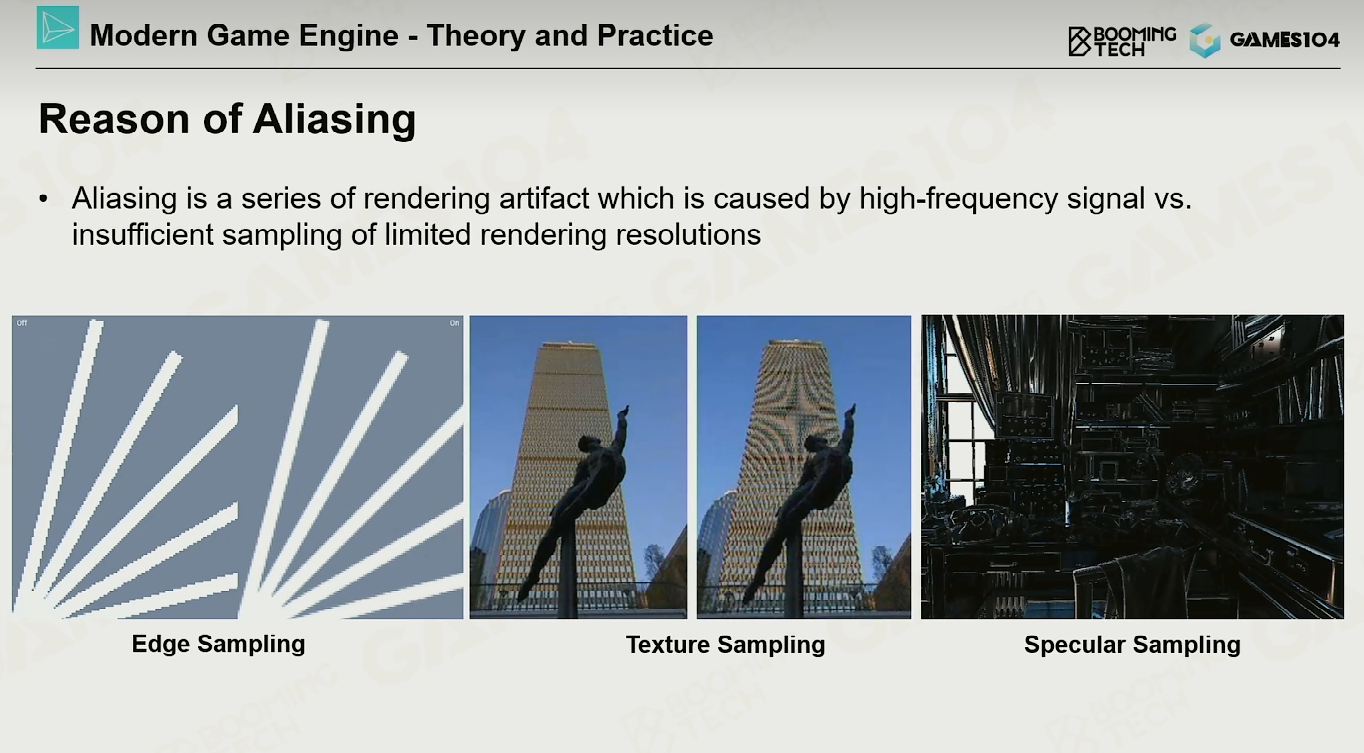 Modern Game Engine - Theory and Practice

BOOMING TECH GAMES104

Reason of Aliasing

• Aliasing is a series of rendering artifact which is caused by high-frequency signal vs. insufficient sampling of limited rendering resolutions

Off

On

Edge Sampling

Texture Sampling

Specular Sampling